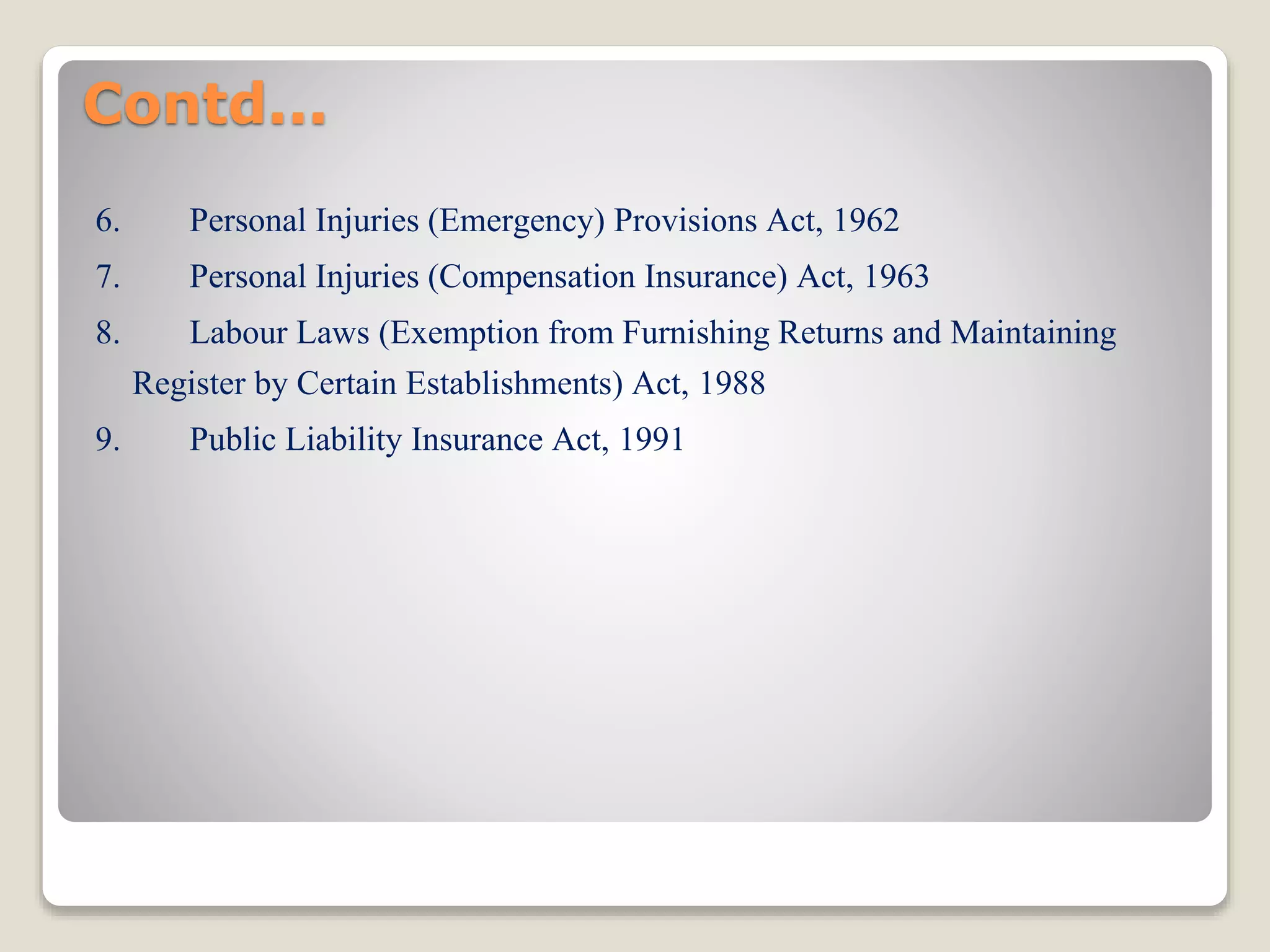 Contd…

6. Personal Injuries (Emergency) Provisions Act, 1962

7. Personal Injuries (Compensation Insurance) Act, 1963

8. Labour Laws (Exemption from Furnishing Returns and Maintaining Register by Certain Establishments) Act, 1988

9. Public Liability Insurance Act, 1991